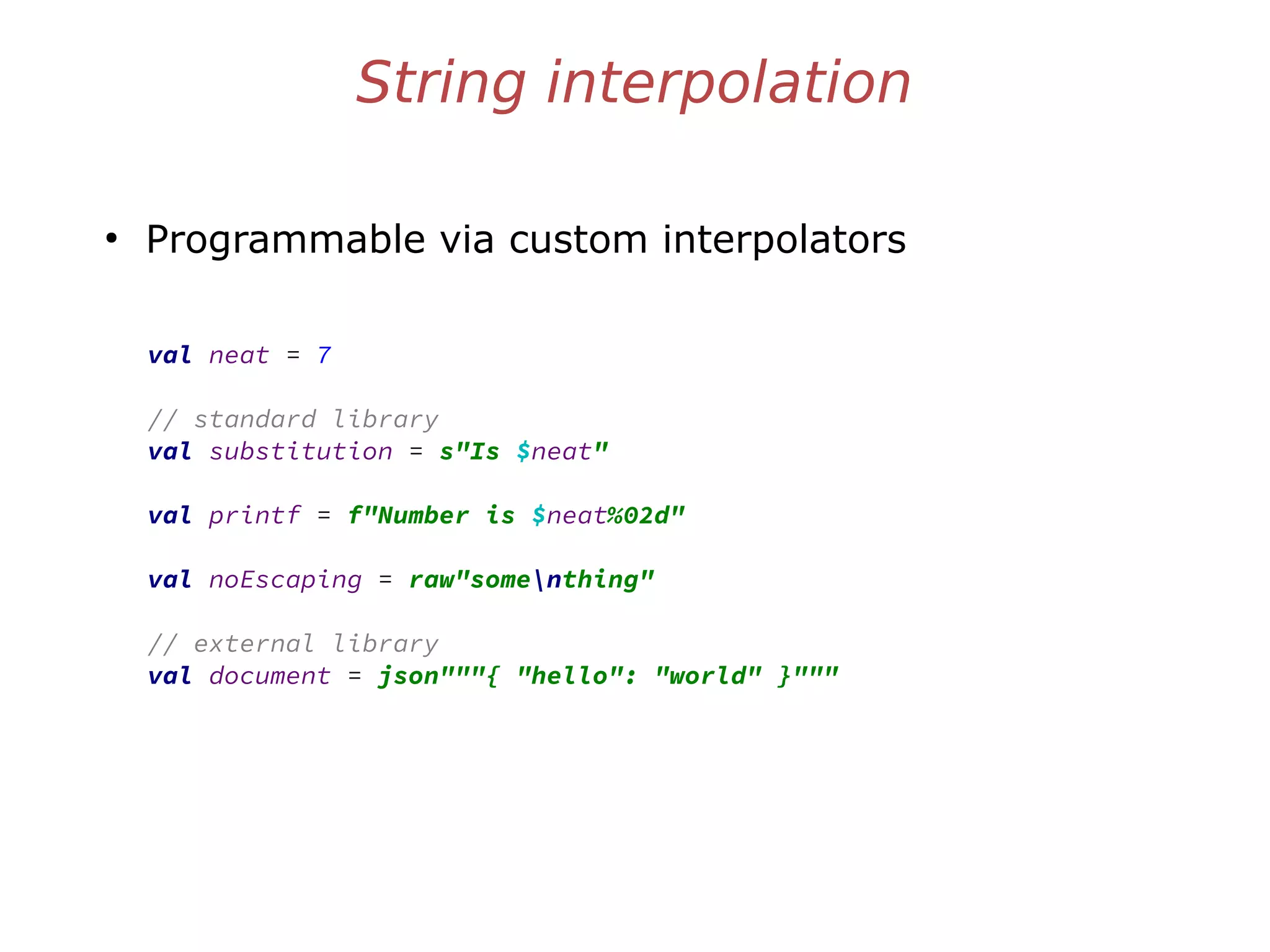 String interpolation

• Programmable via custom interpolators

val neat = 7

// standard library
val substitution = s"Is $neat"

val printf = f"Number is $neat%02d"

val noEscaping = raw"some\nthing"

// external library
val document = json"""{ "hello": "world" }"""